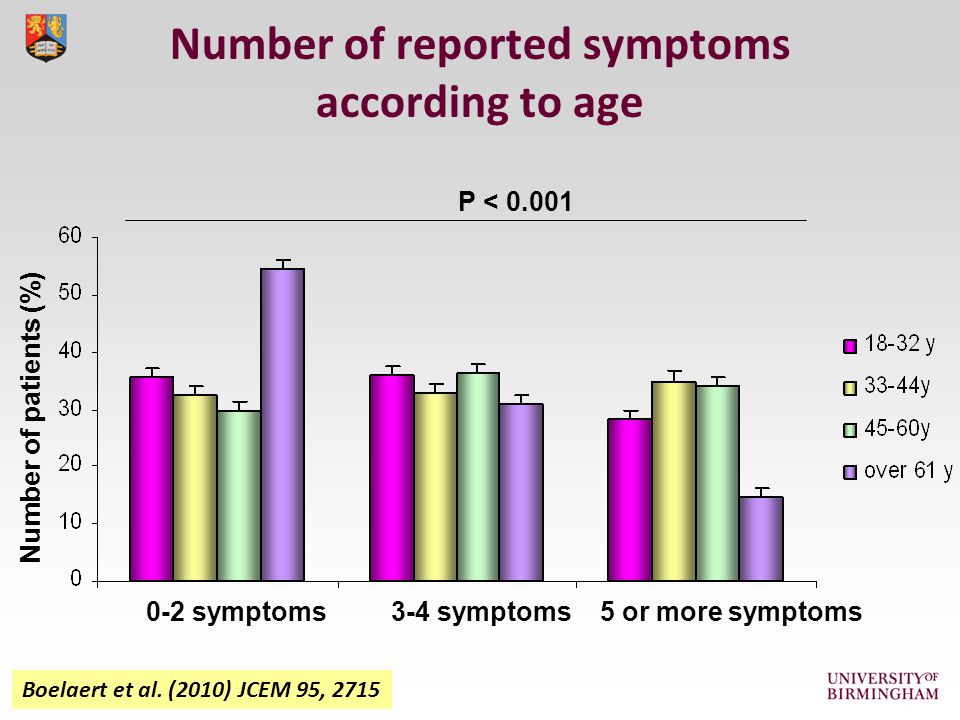 Number of reported symptoms according to age

P < 0.001

Number of patients (%)

60
50
40
30
20
10
0

0-2 symptoms
3-4 symptoms
5 or more symptoms

18-32 y
33-44y
45-60y
over 61 y

Boelaert et al. (2010) JCEM 95, 2715

UNIVERSITY OF BIRMINGHAM